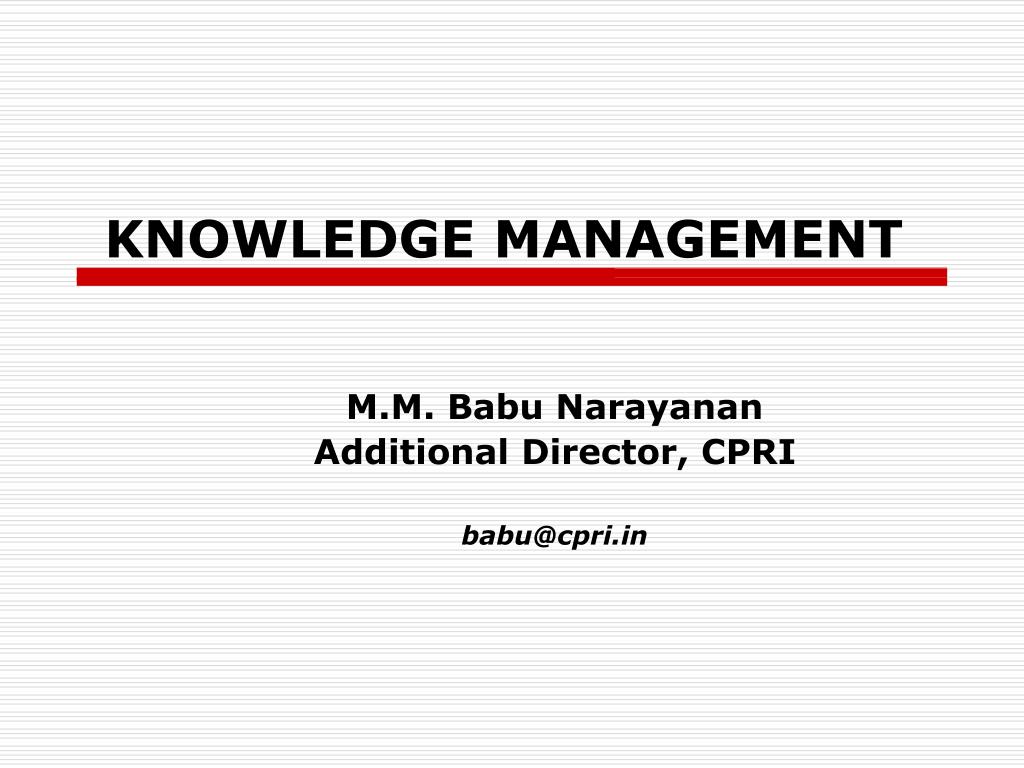 KNOWLEDGE MANAGEMENT

M.M. Babu Narayanan
Additional Director, CPRI

babu@cpri.in